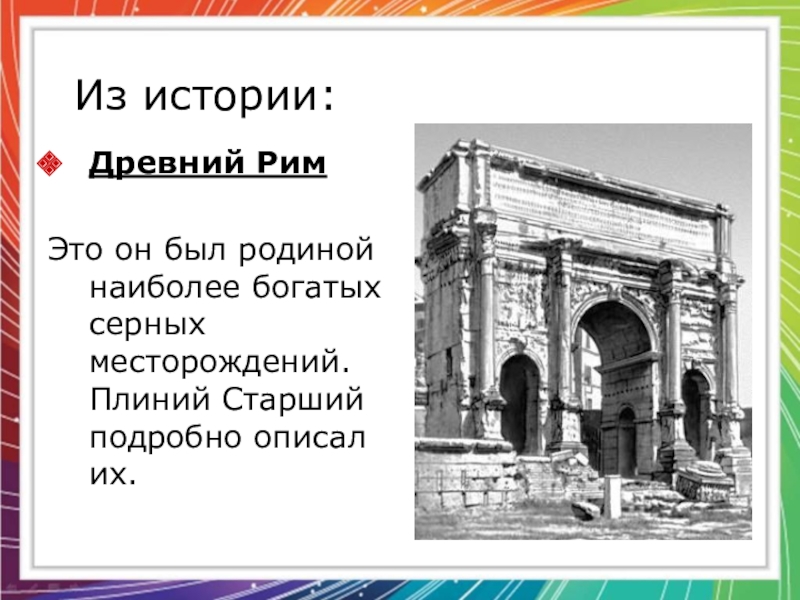 Из истории:

Древний Рим

Это он был родиной наиболее богатых серных месторождений. Плиний Старший подробно описал их.